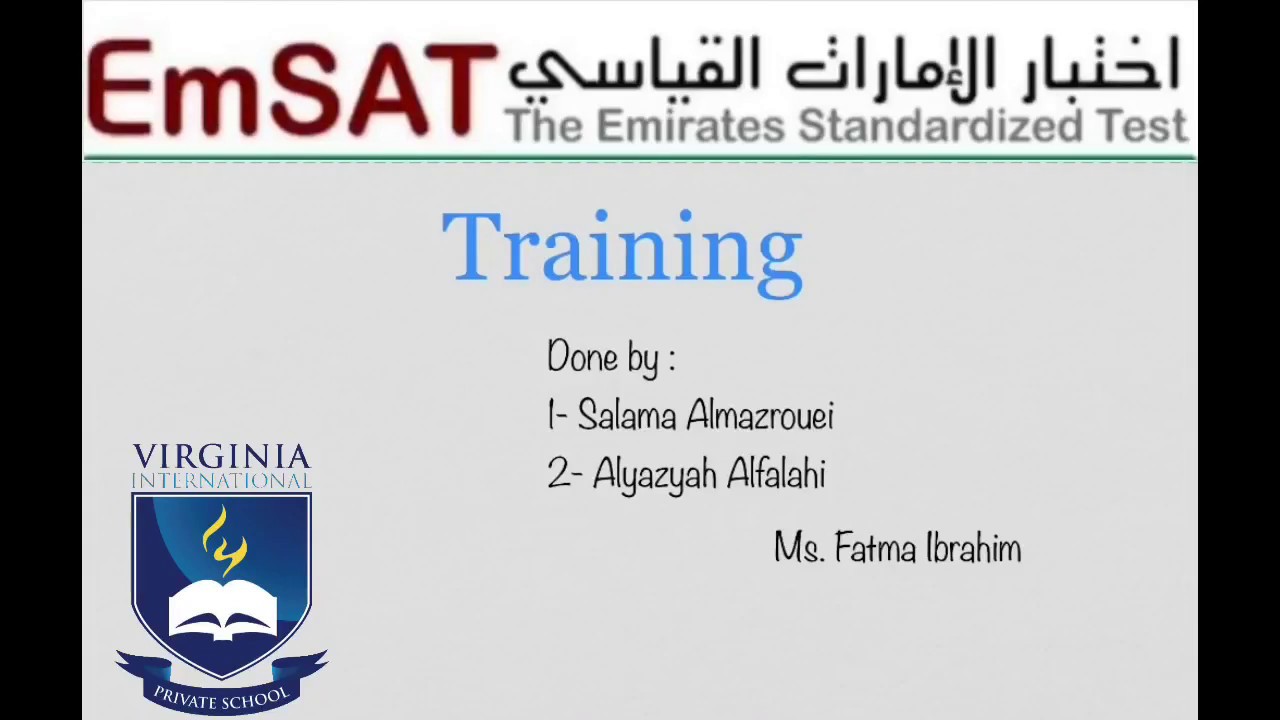 EmSAT اختبار الإمارات القياسي
The Emirates Standardized Test

Training

Done by :
1- Salama Almazrouei
2- Alyazyah Alfalahi

Ms. Fatma Ibrahim

VIRGINIA
INTERNATIONAL
PRIVATE SCHOOL